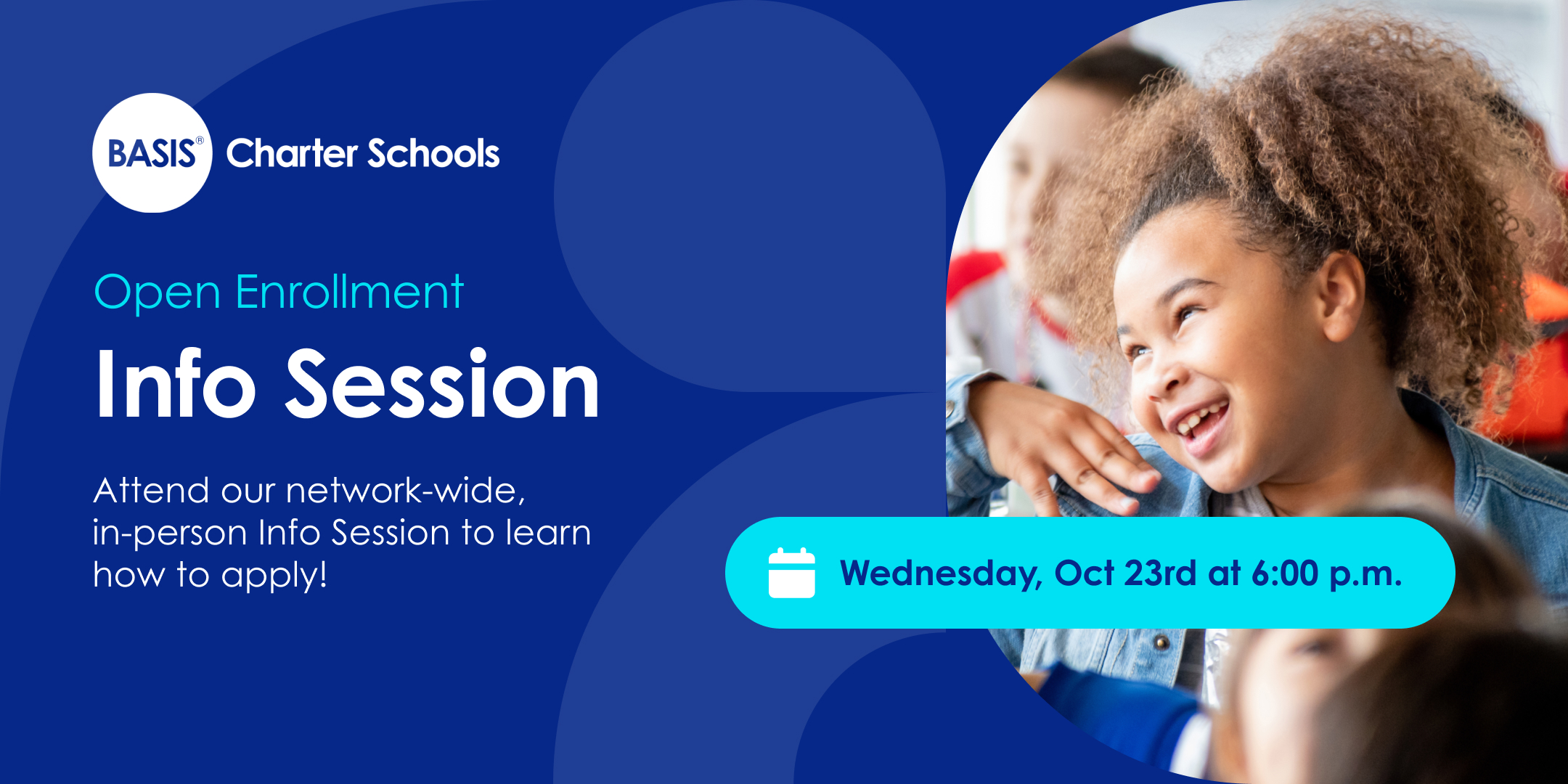 BASIS® Charter Schools

Open Enrollment

Info Session

Attend our network-wide, in-person Info Session to learn how to apply!

Wednesday, Oct 23rd at 6:00 p.m.